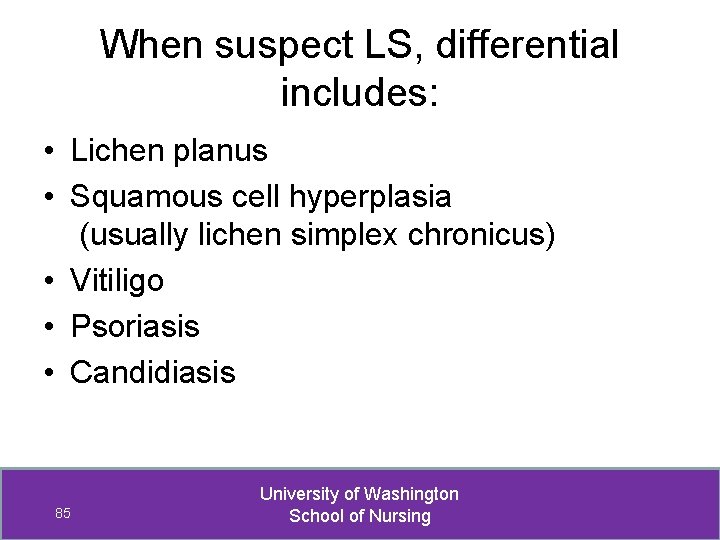 When suspect LS, differential includes:

• Lichen planus
• Squamous cell hyperplasia (usually lichen simplex chronicus)
• Vitiligo
• Psoriasis
• Candidiasis

85

University of Washington
School of Nursing